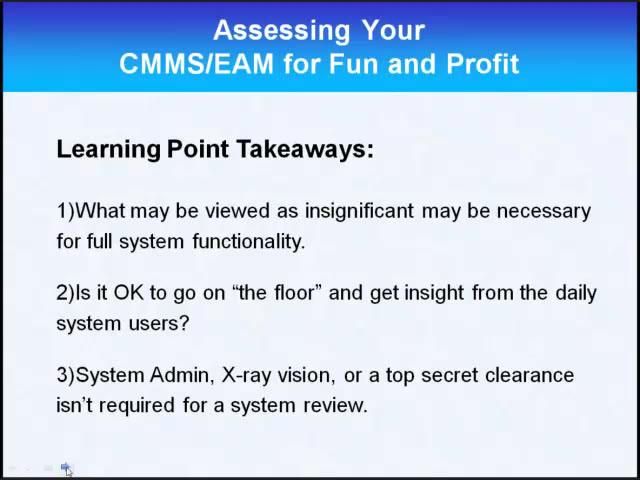 Assessing Your
CMMS/EAM for Fun and Profit

Learning Point Takeaways:

1)What may be viewed as insignificant may be necessary for full system functionality.

2)Is it OK to go on “the floor” and get insight from the daily system users?

3)System Admin, X-ray vision, or a top secret clearance isn’t required for a system review.